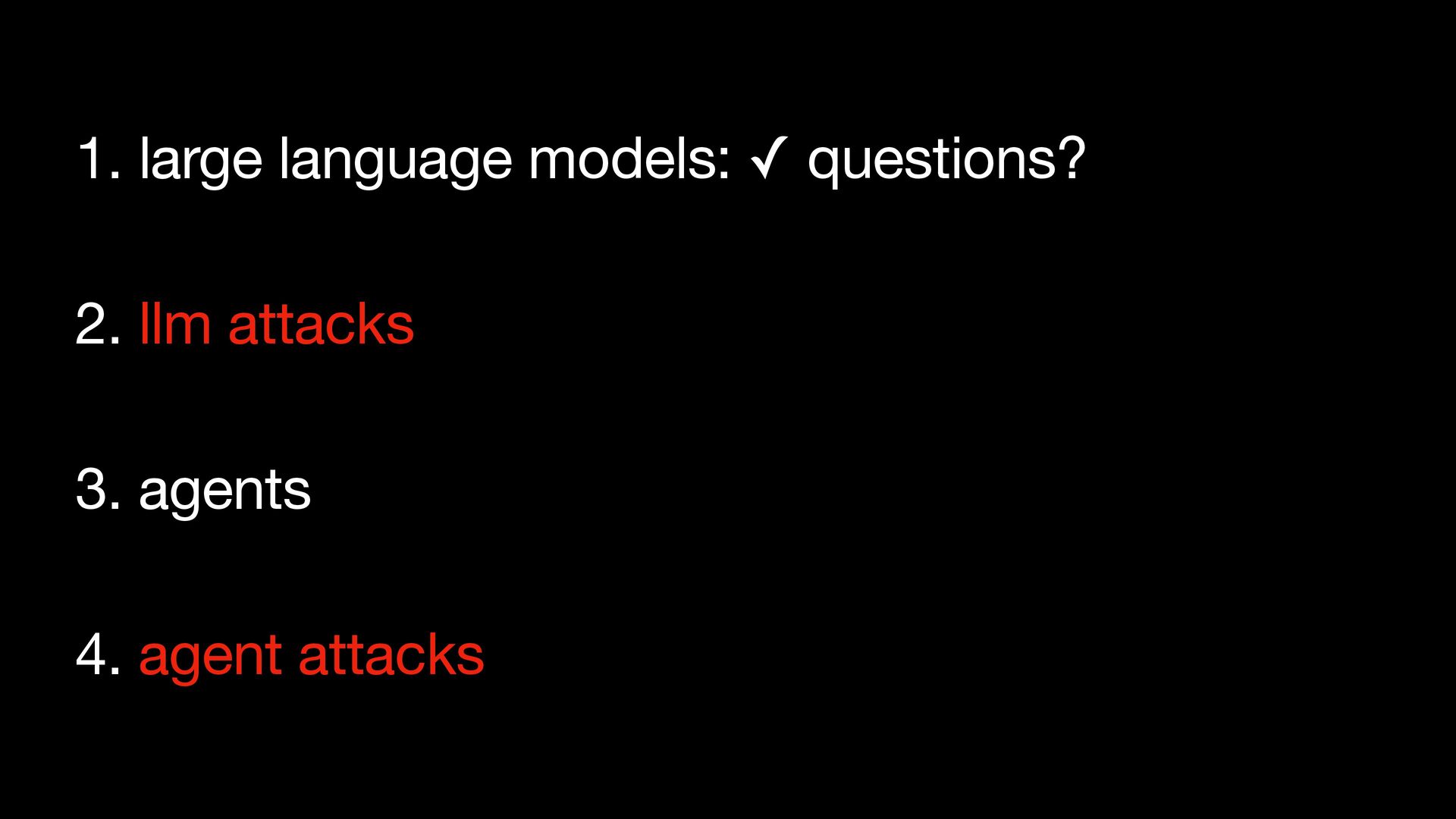 1. large language models: ✓ questions?

2. llm attacks

3. agents

4. agent attacks